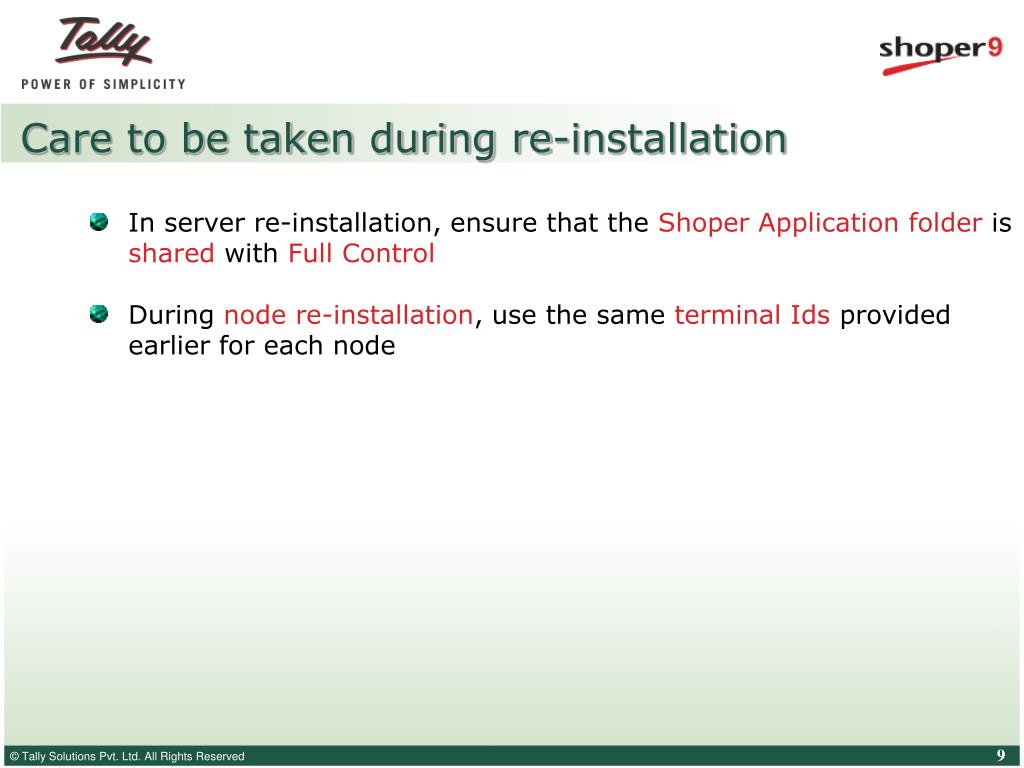 Tally
POWER OF SIMPLICITY

shoper9

Care to be taken during re-installation

In server re-installation, ensure that the Shoper Application folder is shared with Full Control

During node re-installation, use the same terminal Ids provided earlier for each node

© Tally Solutions Pvt. Ltd. All Rights Reserved

9